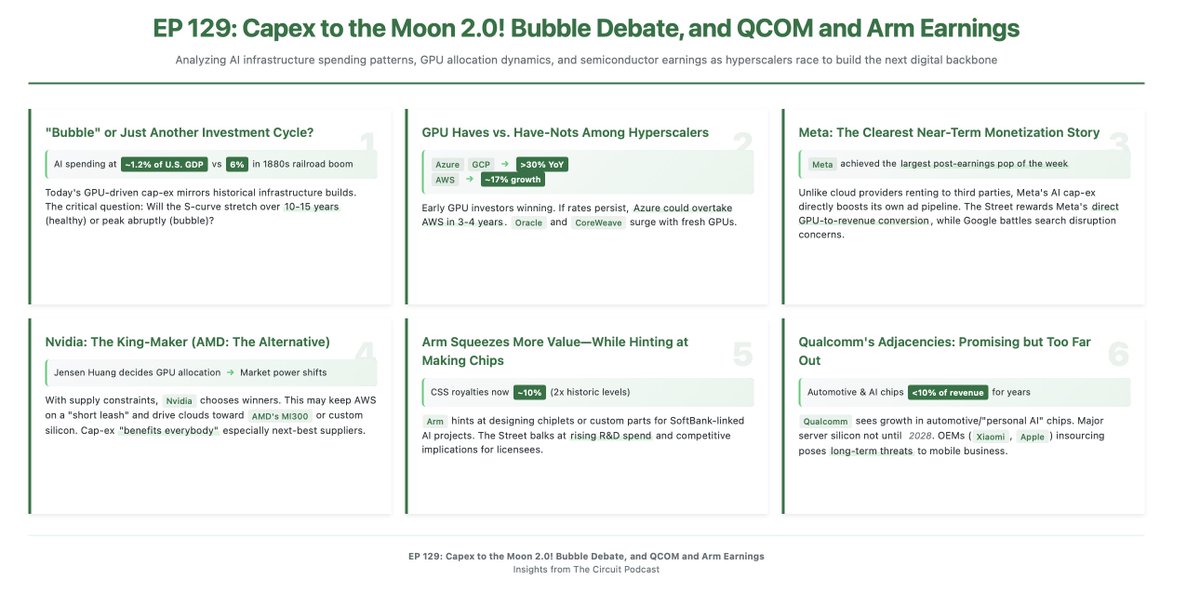 EP 129: Capex to the Moon 2.0! Bubble Debate, and QCOM and Arm Earnings

Analyzing AI infrastructure spending patterns, GPU allocation dynamics, and semiconductor earnings as hyperscalers race to build the next digital backbone

"Bubble" or Just Another Investment Cycle?

1

AI spending at ~1.2% of U.S. GDP vs 6% in 1880s railroad boom

Today's GPU-driven cap-ex mirrors historical infrastructure builds. The critical question: Will the S-curve stretch over 10-15 years (healthy) or peak abruptly (bubble)?

GPU Haves vs. Have-Nots Among Hyperscalers

2

Azure GCP → >30% YoY
AWS → ~17% growth

Early GPU investors winning. If rates persist, Azure could overtake AWS in 3-4 years. Oracle and CoreWeave surge with fresh GPUs.

Meta: The Clearest Near-Term Monetization Story

3

Meta achieved the largest post-earnings pop of the week

Unlike cloud providers renting to third parties, Meta's AI cap-ex directly boosts its own ad pipeline. The Street rewards Meta's direct GPU-to-revenue conversion, while Google battles search disruption concerns.

Nvidia: The King-Maker (AMD: The Alternative)

4

Jensen Huang decides GPU allocation → Market power shifts

With supply constraints, Nvidia chooses winners. This may keep AWS on a "short leash" and drive clouds toward AMD's MI300 or custom silicon. Cap-ex "benefits everybody" especially next-best suppliers.

Arm Squeezes More Value—While Hinting at Making Chips

5

CSS royalties now ~10% (2x historic levels)

Arm hints at designing chiplets or custom parts for SoftBank-linked AI projects. The Street balks at rising R&D spend and competitive implications for licensees.

Qualcomm's Adjacencies: Promising but Too Far Out

6

Automotive & AI chips <10% of revenue for years

Qualcomm sees growth in automotive/"personal AI" chips. Major server silicon not until 2028. OEMs ( Xiaomi , Apple ) insourcing poses long-term threats to mobile business.

EP 129: Capex to the Moon 2.0! Bubble Debate, and QCOM and Arm Earnings
Insights from The Circuit Podcast